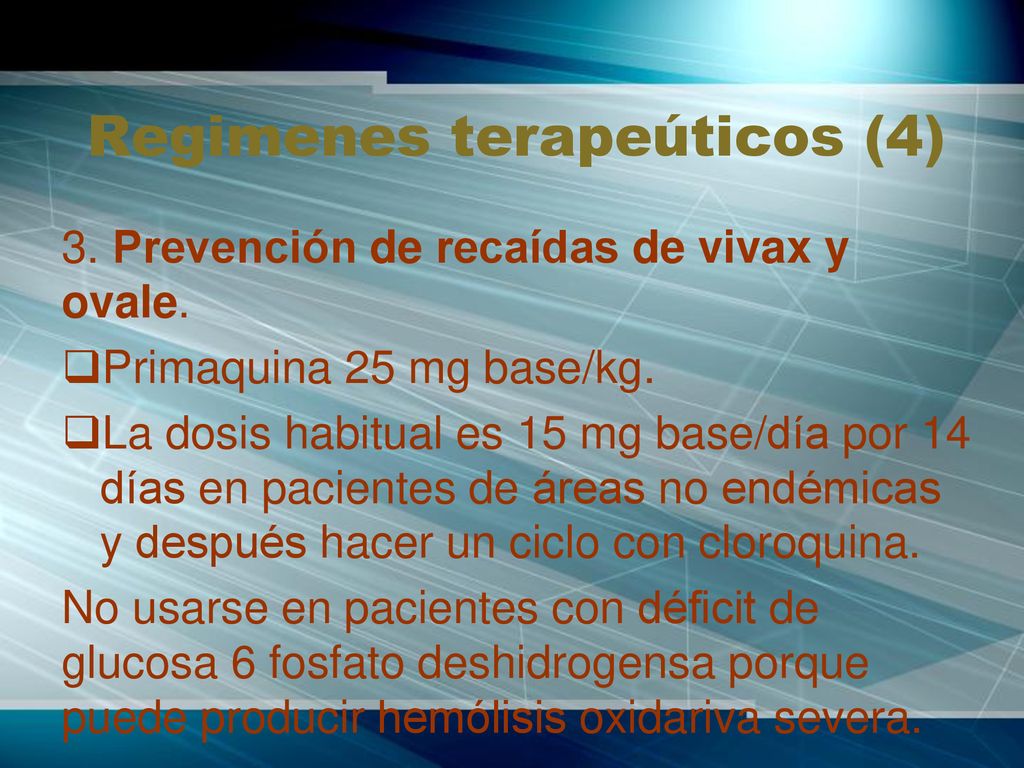 Regimenes terapeúticos (4)

3. Prevención de recaídas de vivax y ovale.

❑Primaquina 25 mg base/kg.

❑La dosis habitual es 15 mg base/día por 14 días en pacientes de áreas no endémicas y después hacer un ciclo con cloroquina.

No usarse en pacientes con déficit de glucosa 6 fosfato deshidrogensa porque puede producir hemólisis oxidariva severa.